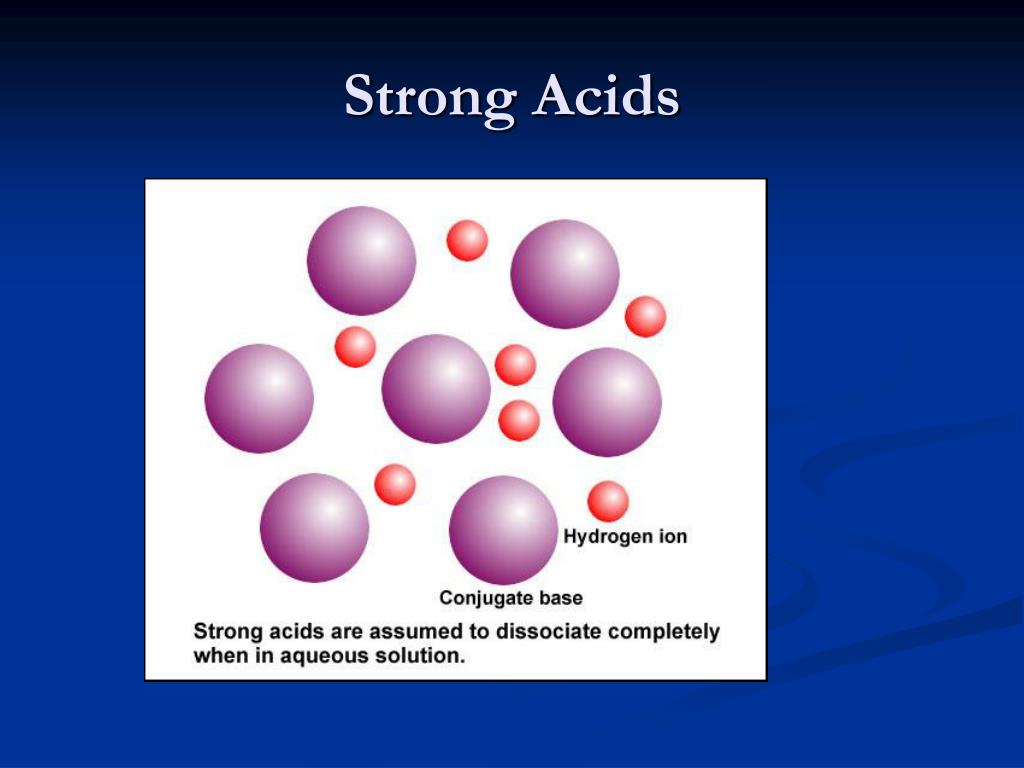 Strong Acids

Hydrogen ion

Conjugate base

Strong acids are assumed to dissociate completely when in aqueous solution.